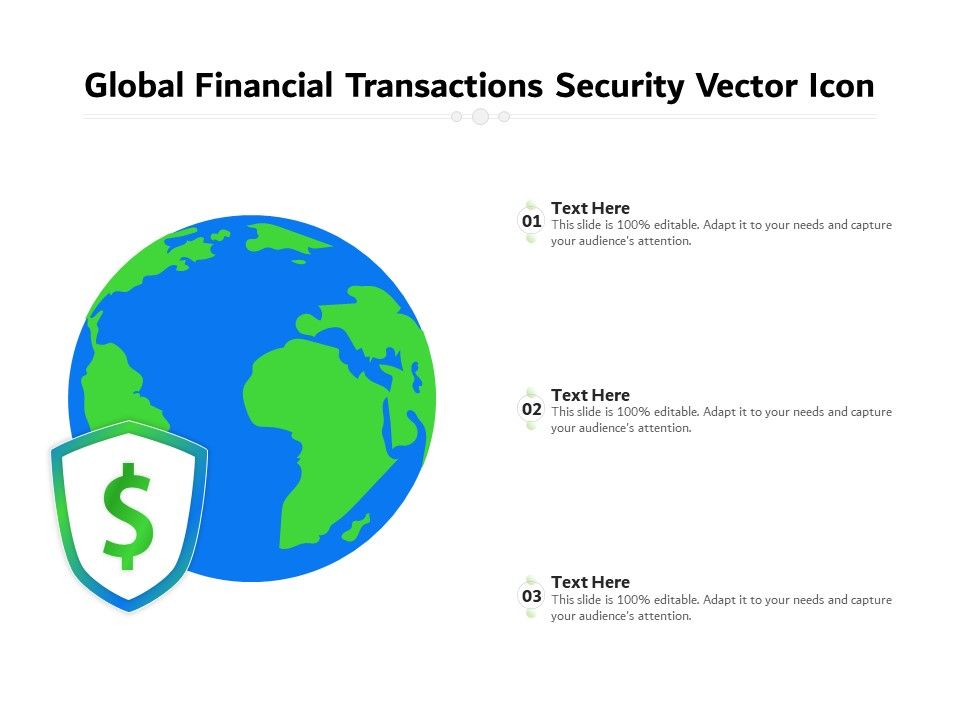 Global Financial Transactions Security Vector Icon

$

01
Text Here
This slide is 100% editable. Adapt it to your needs and capture your audience's attention.

02
Text Here
This slide is 100% editable. Adapt it to your needs and capture your audience's attention.

03
Text Here
This slide is 100% editable. Adapt it to your needs and capture your audience's attention.